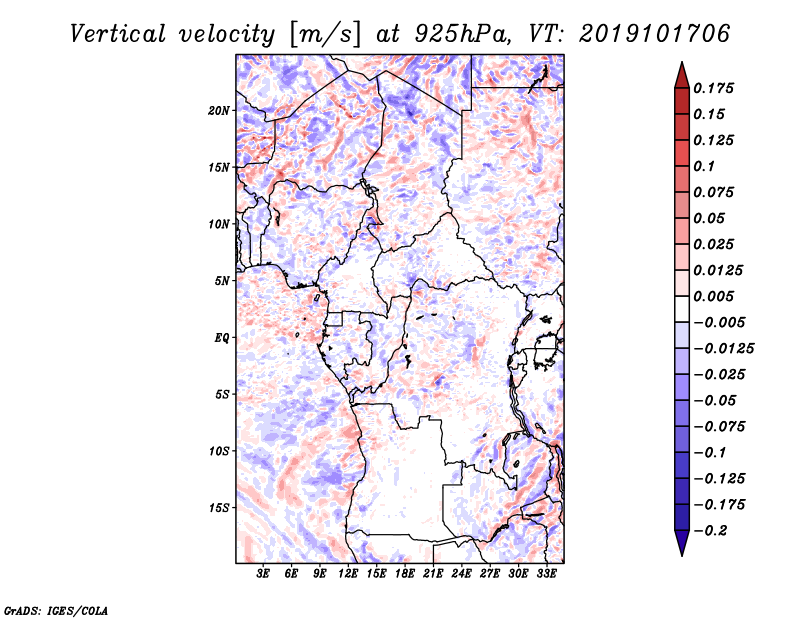 Vertical velocity [m/s] at 925hPa, VT: 2019101706

20N
15N
10N
5N
EQ
5S
10S
15S

3E 6E 9E 12E 15E 18E 21E 24E 27E 30E 33E

0.175
0.15
0.125
0.1
0.075
0.05
0.025
0.0125
0.005
−0.005
−0.0125
−0.025
−0.05
−0.075
−0.1
−0.125
−0.175
−0.2

GrADS: IGES/COLA